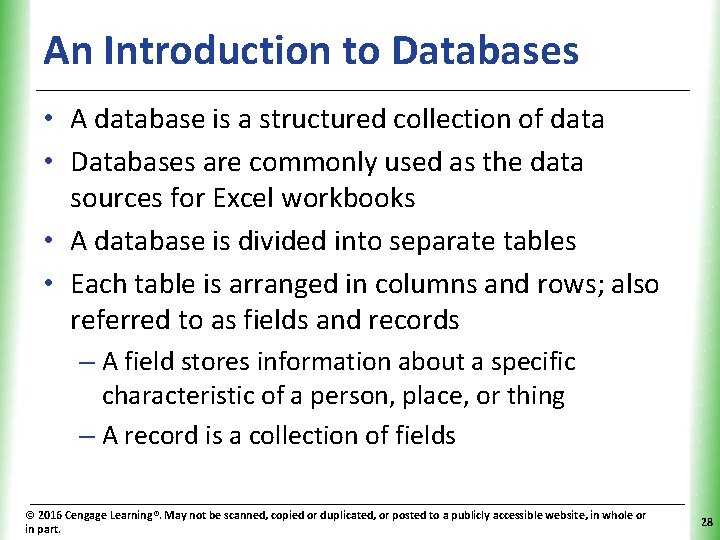 An Introduction to Databases

• A database is a structured collection of data
• Databases are commonly used as the data sources for Excel workbooks
• A database is divided into separate tables
• Each table is arranged in columns and rows; also referred to as fields and records
– A field stores information about a specific characteristic of a person, place, or thing
– A record is a collection of fields

© 2016 Cengage Learning®. May not be scanned, copied or duplicated, or posted to a publicly accessible website, in whole or in part.

28